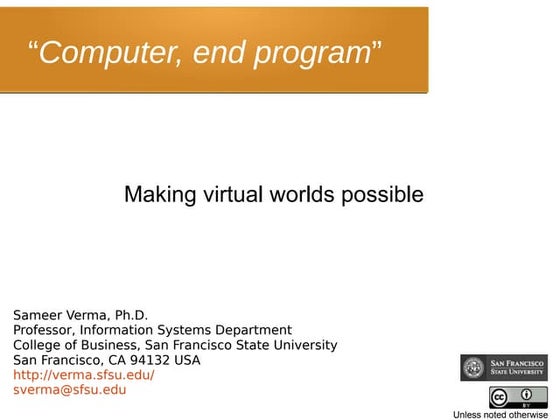 “Computer, end program”

Making virtual worlds possible

Sameer Verma, Ph.D.
Professor, Information Systems Department
College of Business, San Francisco State University
San Francisco, CA 94132 USA
http://verma.sfsu.edu/
sverma@sfsu.edu

SAN FRANCISCO STATE UNIVERSITY

cc BY

Unless noted otherwise